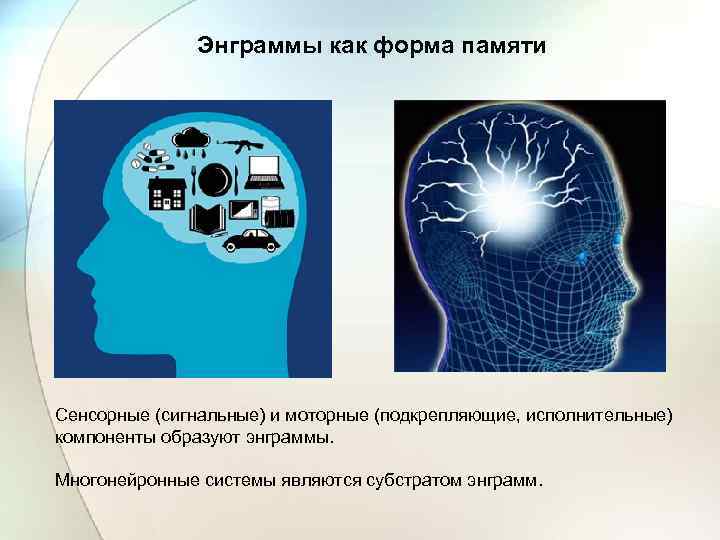 Энграммы как форма памяти

Сенсорные (сигнальные) и моторные (подкрепляющие, исполнительные) компоненты образуют энграммы.

Многонейронные системы являются субстратом энграмм.